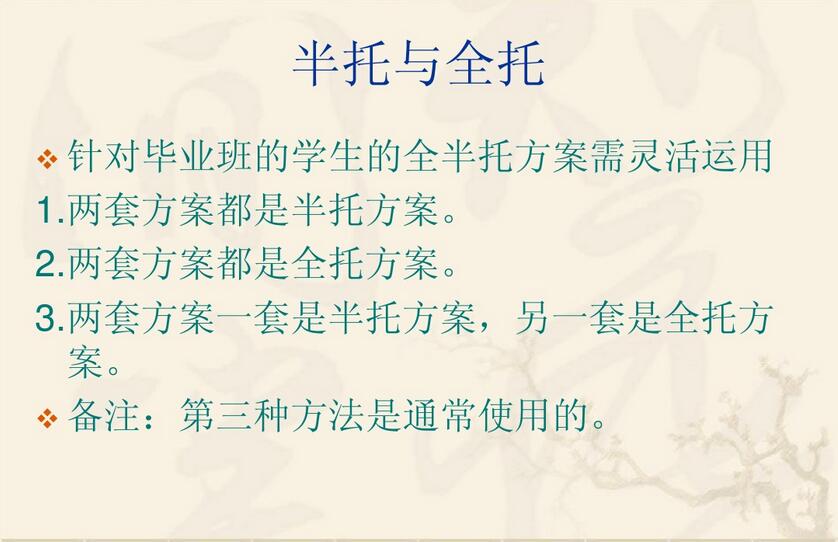 半托与全托

❖ 针对毕业班的学生的全半托方案需灵活运用

1.两套方案都是半托方案。

2.两套方案都是全托方案。

3.两套方案一套是半托方案，另一套是全托方案。

❖ 备注：第三种方法是通常使用的。